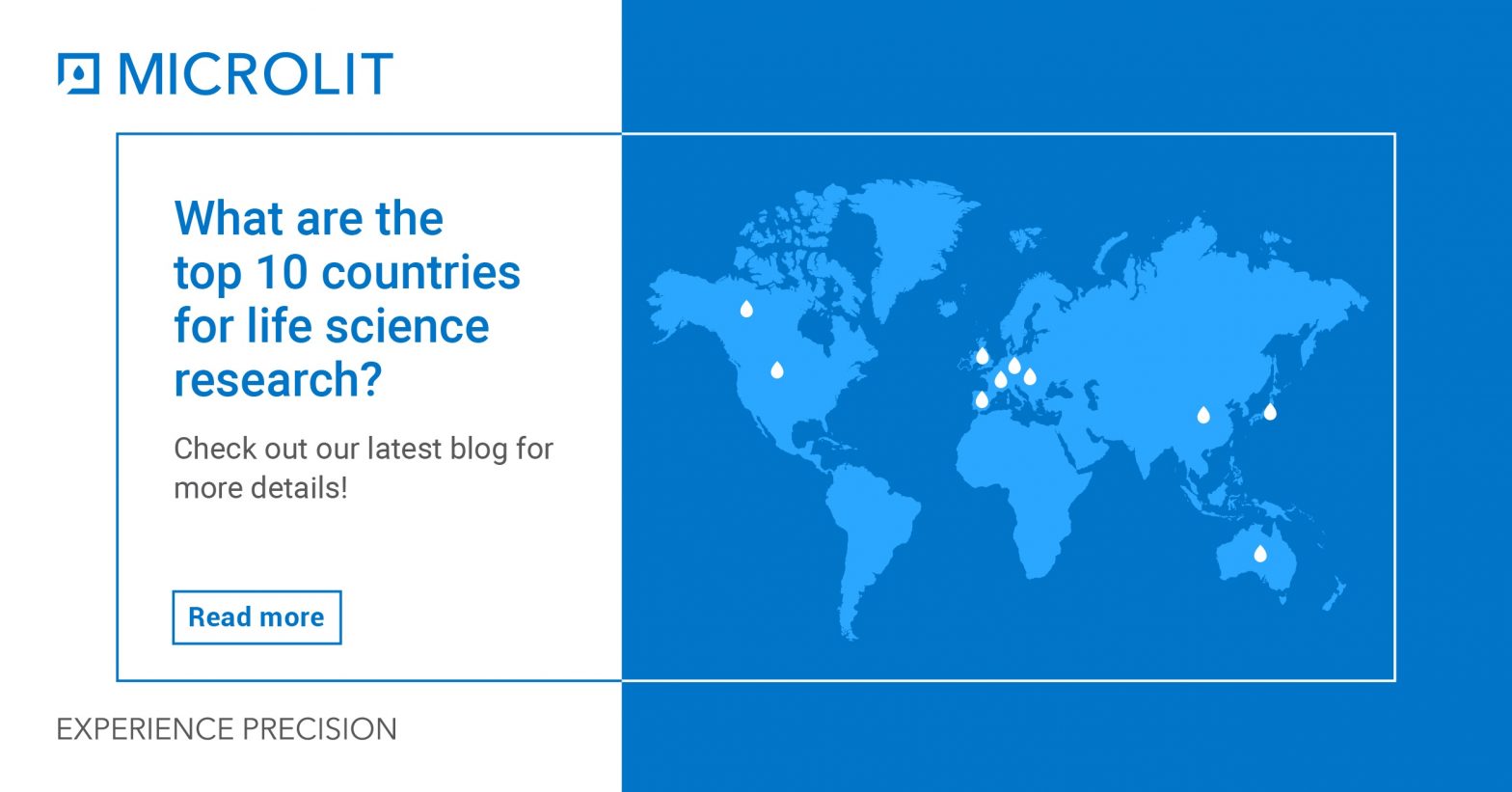 MICROLIT

What are the top 10 countries for life science research?

Check out our latest blog for more details!

Read more

EXPERIENCE PRECISION